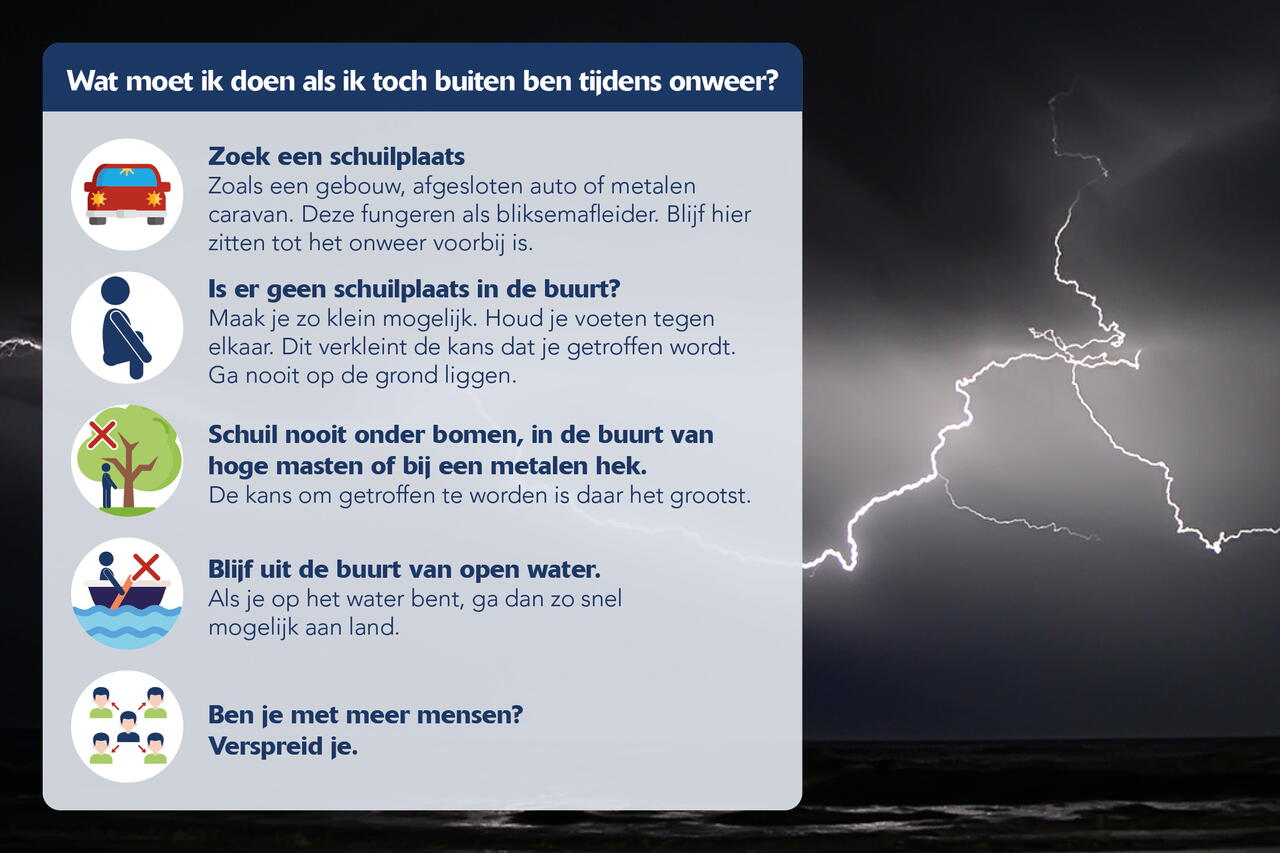 Wat moet ik doen als ik toch buiten ben tijdens onweer?

Zoek een schuilplaats
Zoals een gebouw, afgesloten auto of metalen caravan. Deze fungeren als bliksemafleider. Blijf hier zitten tot het onweer voorbij is.

Is er geen schuilplaats in de buurt?
Maak je zo klein mogelijk. Houd je voeten tegen elkaar. Dit verkleint de kans dat je getroffen wordt. Ga nooit op de grond liggen.

Schuil nooit onder bomen, in de buurt van hoge masten of bij een metalen hek.
De kans om getroffen te worden is daar het grootst.

Blijf uit de buurt van open water.
Als je op het water bent, ga dan zo snel mogelijk aan land.

Ben je met meer mensen?
Verspreid je.